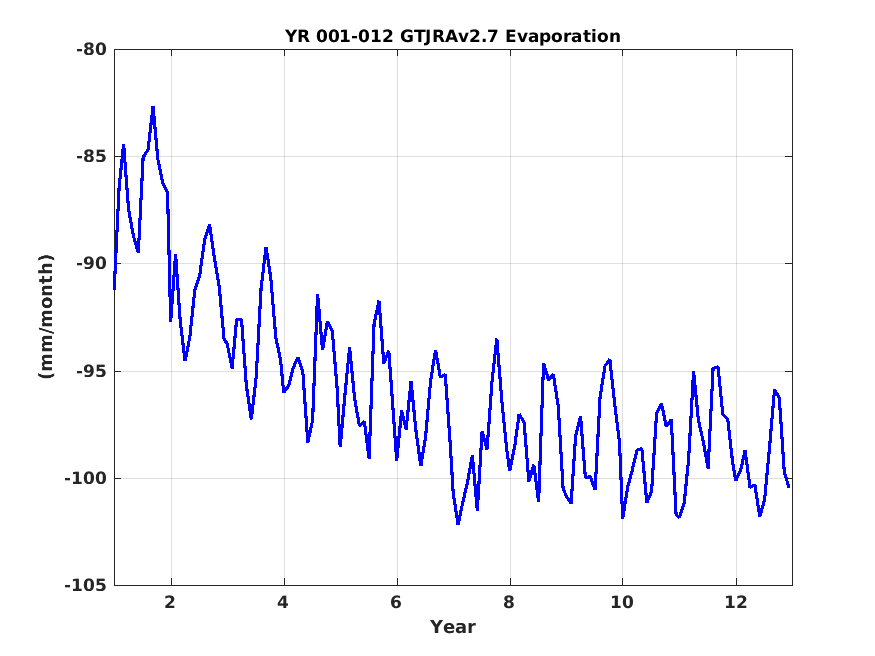 YR 001-012 GTJRAv2.7 Evaporation

-80
-85
-90
-95
-100
-105

(mm/month)

2
4
6
8
10
12

Year